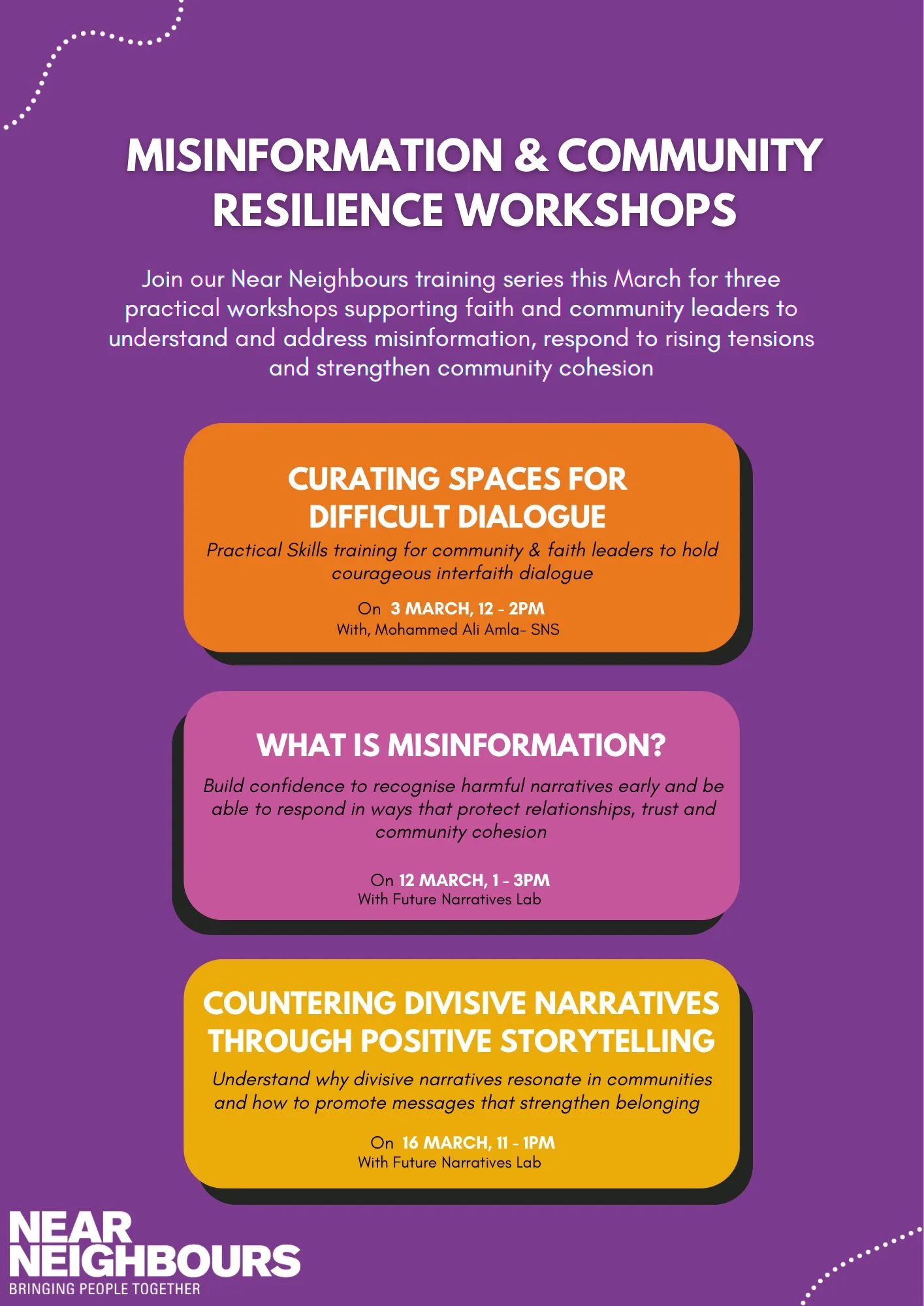 MISINFORMATION & COMMUNITY RESILIENCE WORKSHOPS

Join our Near Neighbours training series this March for three practical workshops supporting faith and community leaders to understand and address misinformation, respond to rising tensions and strengthen community cohesion

CURATING SPACES FOR DIFFICULT DIALOGUE

Practical Skills training for community & faith leaders to hold courageous interfaith dialogue

On 3 MARCH, 12 - 2PM
With, Mohammed Ali Amla- SNS

WHAT IS MISINFORMATION?

Build confidence to recognise harmful narratives early and be able to respond in ways that protect relationships, trust and community cohesion

On 12 MARCH, 1 - 3PM
With Future Narratives Lab

COUNTERING DIVISIVE NARRATIVES THROUGH POSITIVE STORYTELLING

Understand why divisive narratives resonate in communities and how to promote messages that strengthen belonging

On 16 MARCH, 11 - 1PM
With Future Narratives Lab

NEAR NEIGHBOURS
BRINGING PEOPLE TOGETHER